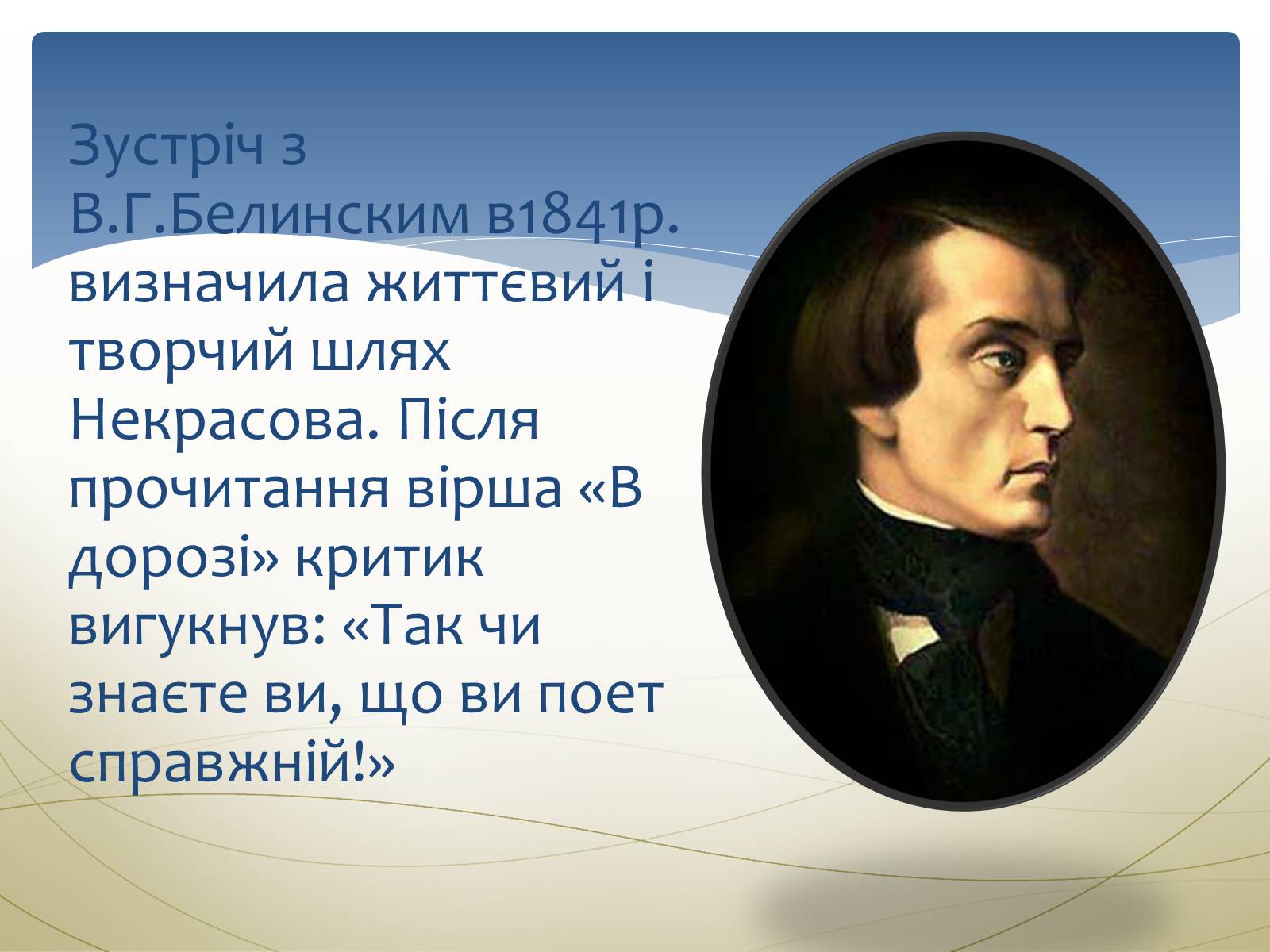 Зустріч з В.Г.Белинским в1841р. визначила життєвий і творчий шлях Некрасова. Після прочитання вірша «В дорозі» критик вигукнув: «Так чи знаєте ви, що ви поет справжній!»